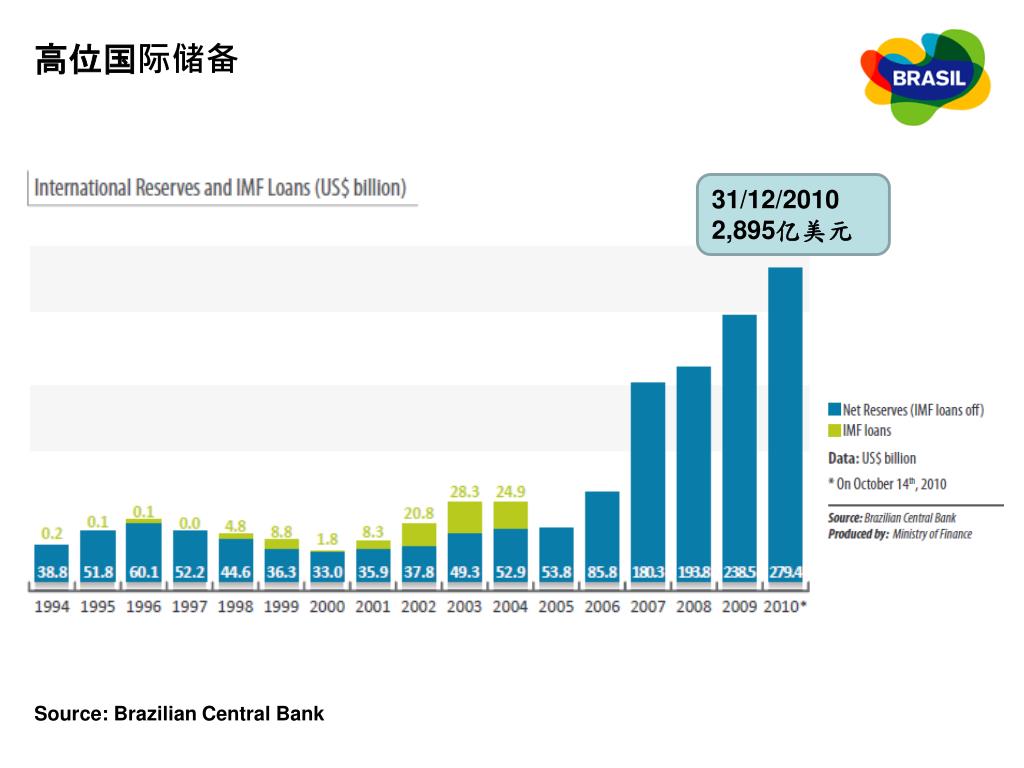 高位国际储备

BRASIL

International Reserves and IMF Loans (US$ billion)

31/12/2010
2,895亿美元

0.2 0.1 0.1 0.0 4.8 8.8 1.8 8.3 20.8 28.3 24.9

38.8 51.8 60.1 52.2 44.6 36.3 33.0 35.9 37.8 49.3 52.9 53.8 85.8 180.3 193.8 238.5 279.4

1994 1995 1996 1997 1998 1999 2000 2001 2002 2003 2004 2005 2006 2007 2008 2009 2010*

Net Reserves (IMF loans off)
IMF loans

Data: US$ billion

* On October 14th, 2010

Source: Brazilian Central Bank
Produced by: Ministry of Finance

Source: Brazilian Central Bank